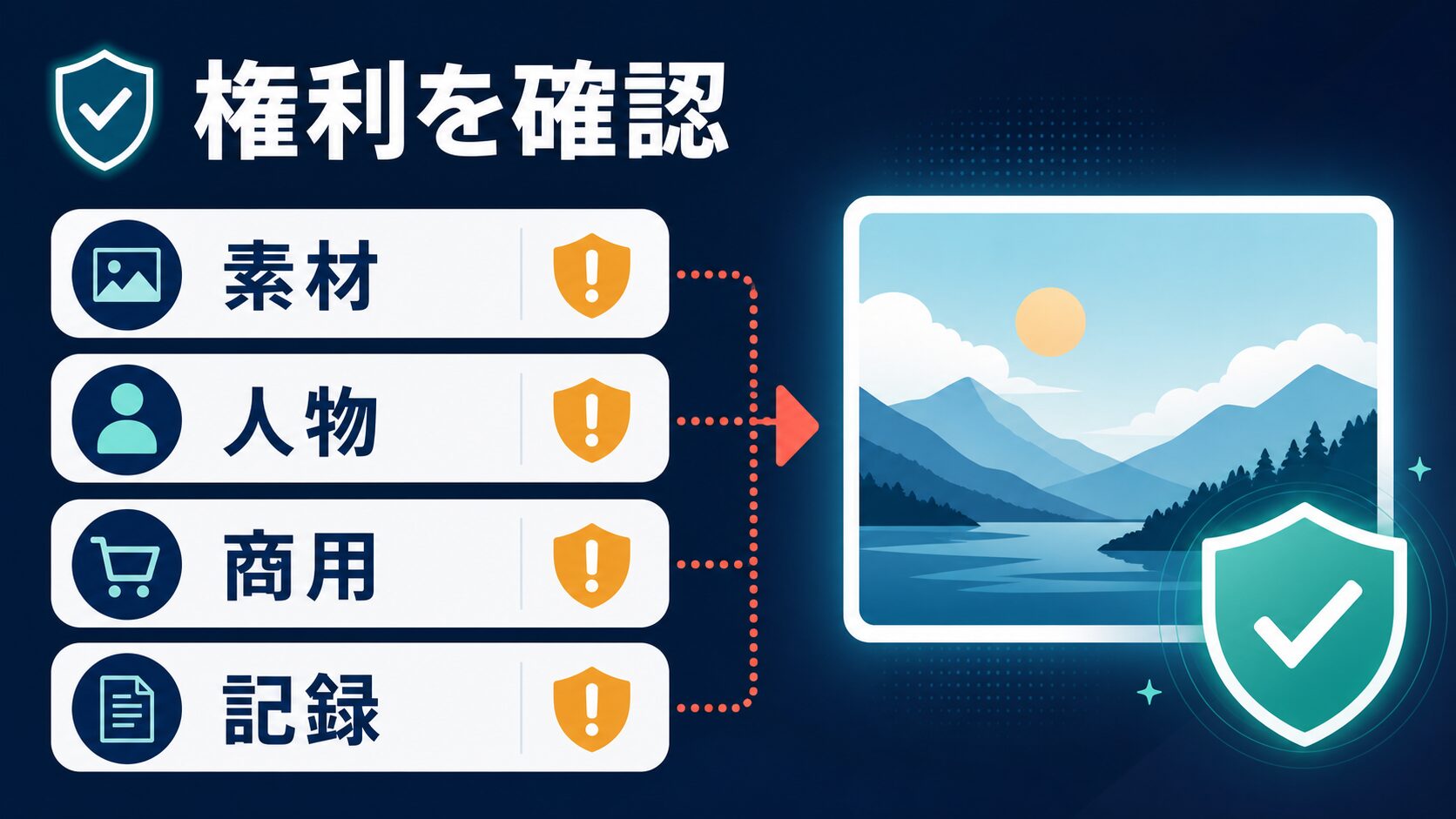 権利を確認

素材

人物

商用

記録